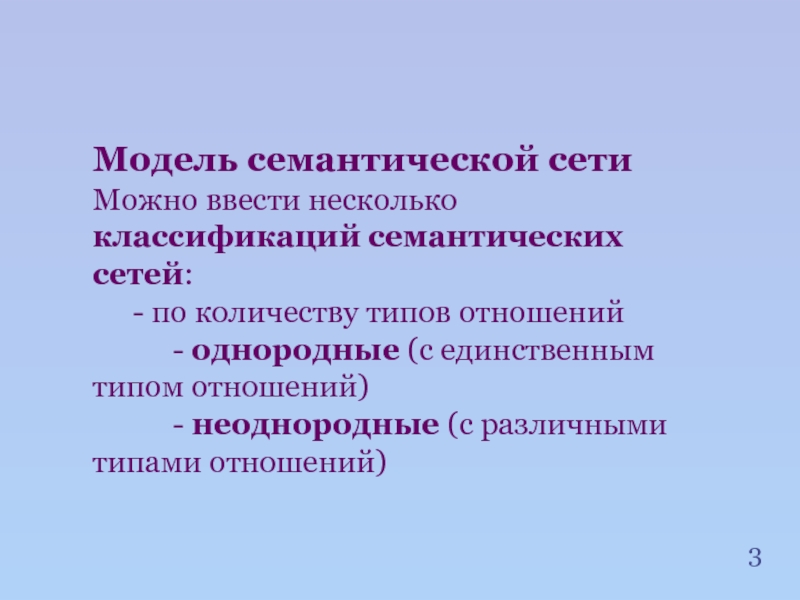 Модель семантической сети
Можно ввести несколько классификаций семантических сетей:
- по количеству типов отношений
- однородные (с единственным типом отношений)
- неоднородные (с различными типами отношений)

3